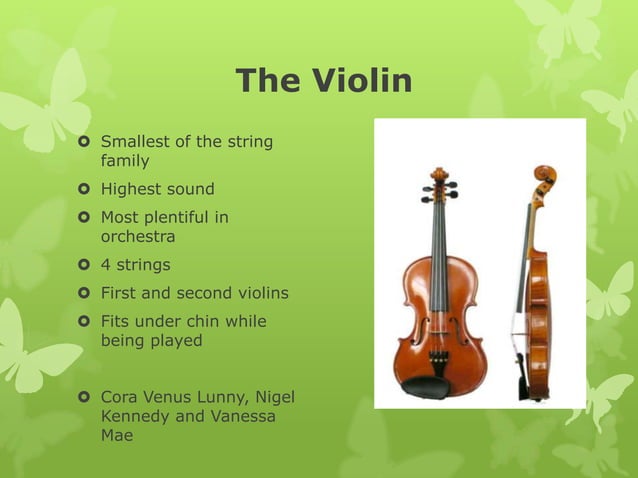 The Violin

- Smallest of the string family
- Highest sound
- Most plentiful in orchestra
- 4 strings
- First and second violins
- Fits under chin while being played

- Cora Venus Lunny, Nigel Kennedy and Vanessa Mae